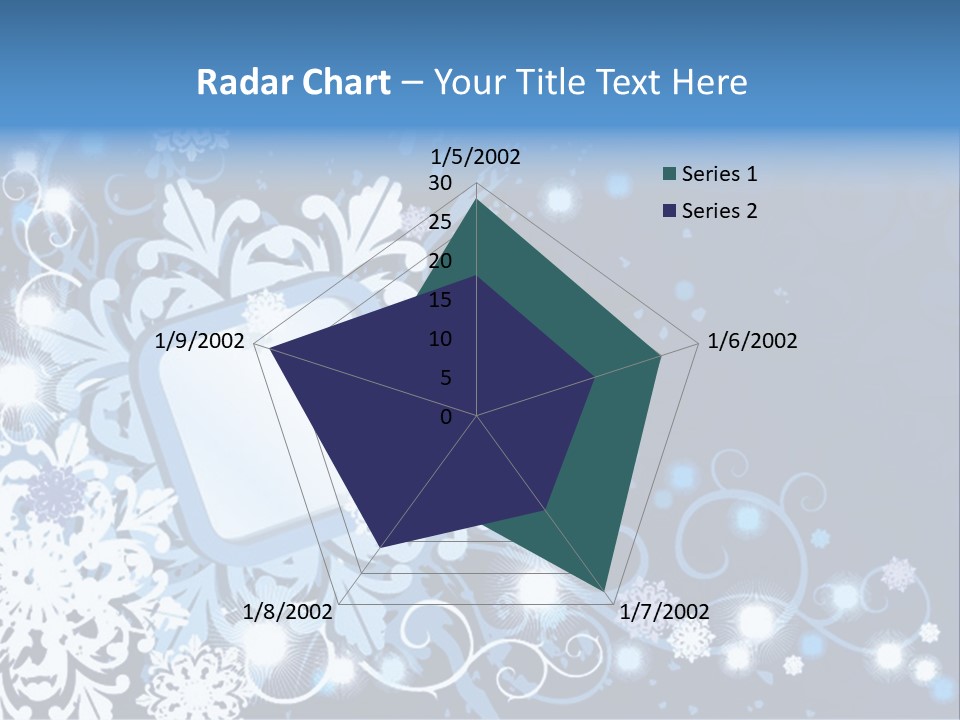 Radar Chart – Your Title Text Here

1/5/2002
1/6/2002
1/7/2002
1/8/2002
1/9/2002

30
25
20
15
10
5
0

Series 1
Series 2